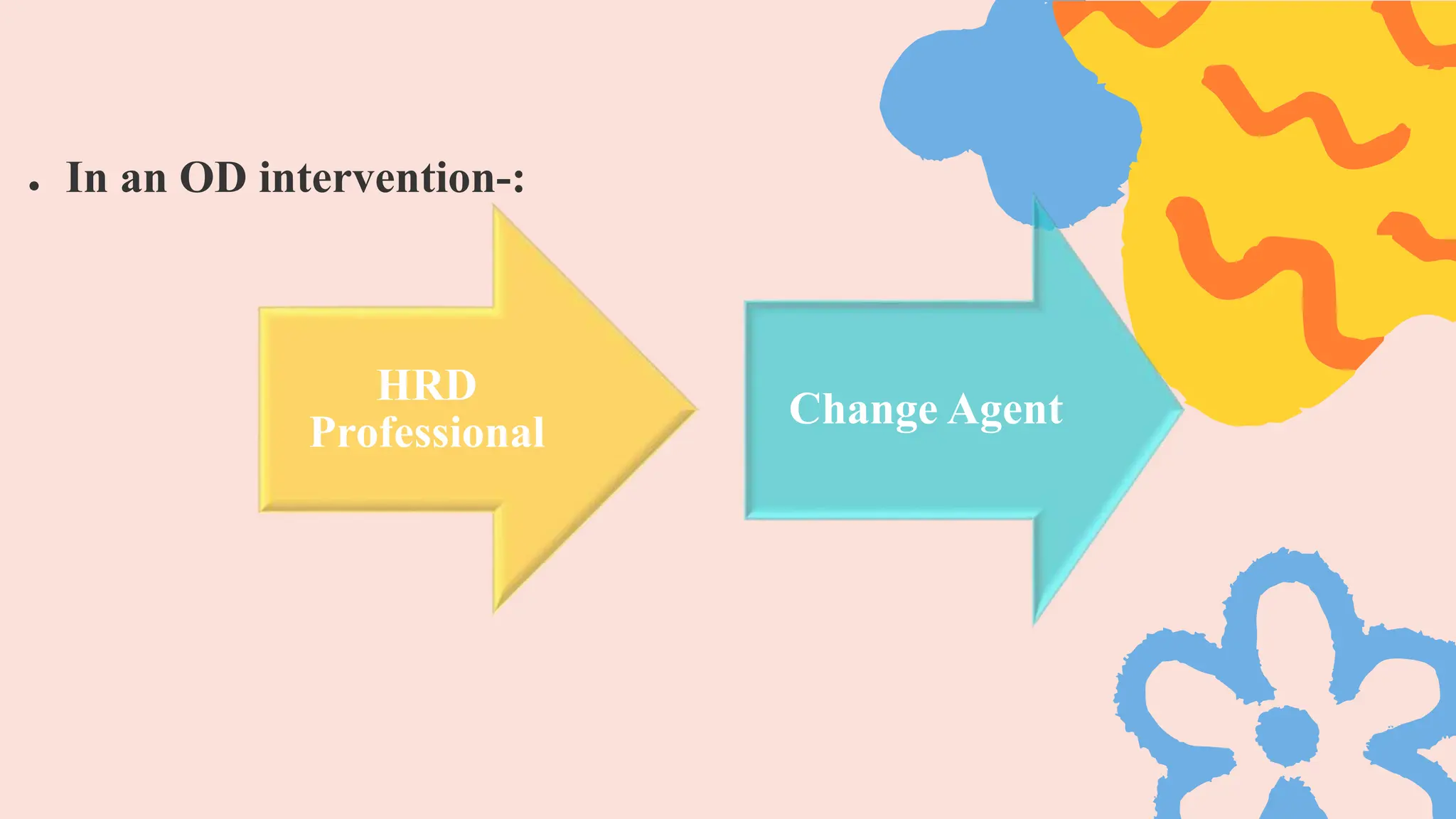 • In an OD intervention-:

HRD Professional

Change Agent